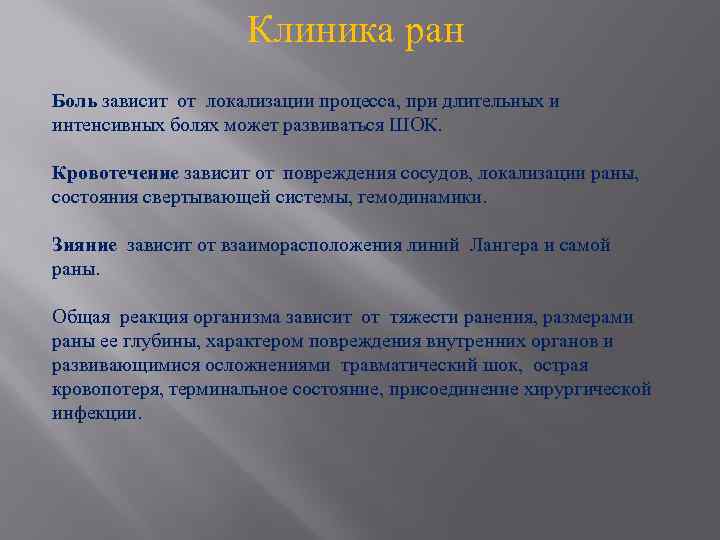 Клиника ран

Боль зависит от локализации процесса, при длительных и интенсивных болях может развиваться ШОК.

Кровотечение зависит от повреждения сосудов, локализации раны, состояния свертывающей системы, гемодинамики.

Зияние зависит от взаиморасположения линий Лангера и самой раны.

Общая реакция организма зависит от тяжести ранения, размерами раны ее глубины, характером повреждения внутренних органов и развивающимися осложнениями травматический шок, острая кровопотеря, терминальное состояние, присоединение хирургической инфекции.